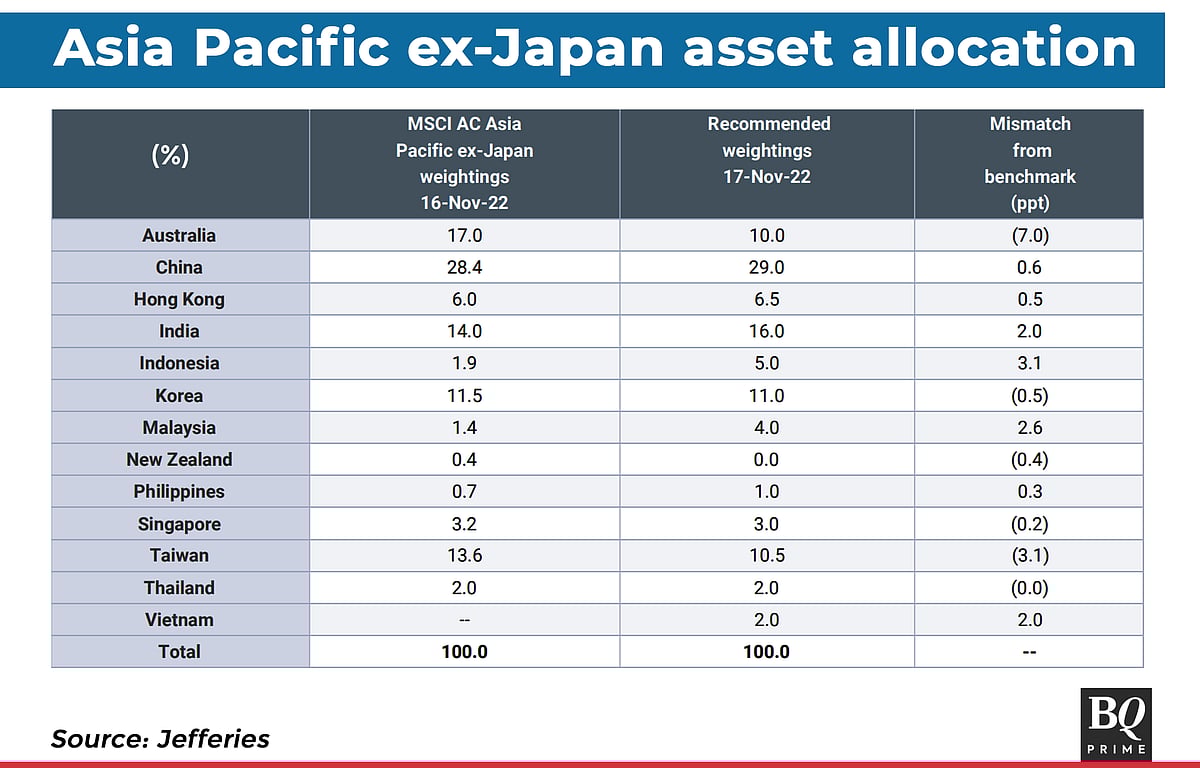 Asia Pacific ex-Japan asset allocation

| (%) | MSCI AC Asia Pacific ex-Japan weightings 16-Nov-22 | Recommended weightings 17-Nov-22 | Mismatch from benchmark (ppt) |
|---|---|---|---|
| Australia | 17.0 | 10.0 | (7.0) |
| China | 28.4 | 29.0 | 0.6 |
| Hong Kong | 6.0 | 6.5 | 0.5 |
| India | 14.0 | 16.0 | 2.0 |
| Indonesia | 1.9 | 5.0 | 3.1 |
| Korea | 11.5 | 11.0 | (0.5) |
| Malaysia | 1.4 | 4.0 | 2.6 |
| New Zealand | 0.4 | 0.0 | (0.4) |
| Philippines | 0.7 | 1.0 | 0.3 |
| Singapore | 3.2 | 3.0 | (0.2) |
| Taiwan | 13.6 | 10.5 | (3.1) |
| Thailand | 2.0 | 2.0 | (0.0) |
| Vietnam | -- | 2.0 | 2.0 |
| Total | 100.0 | 100.0 | -- |

Source: Jefferies

BQ PRIME